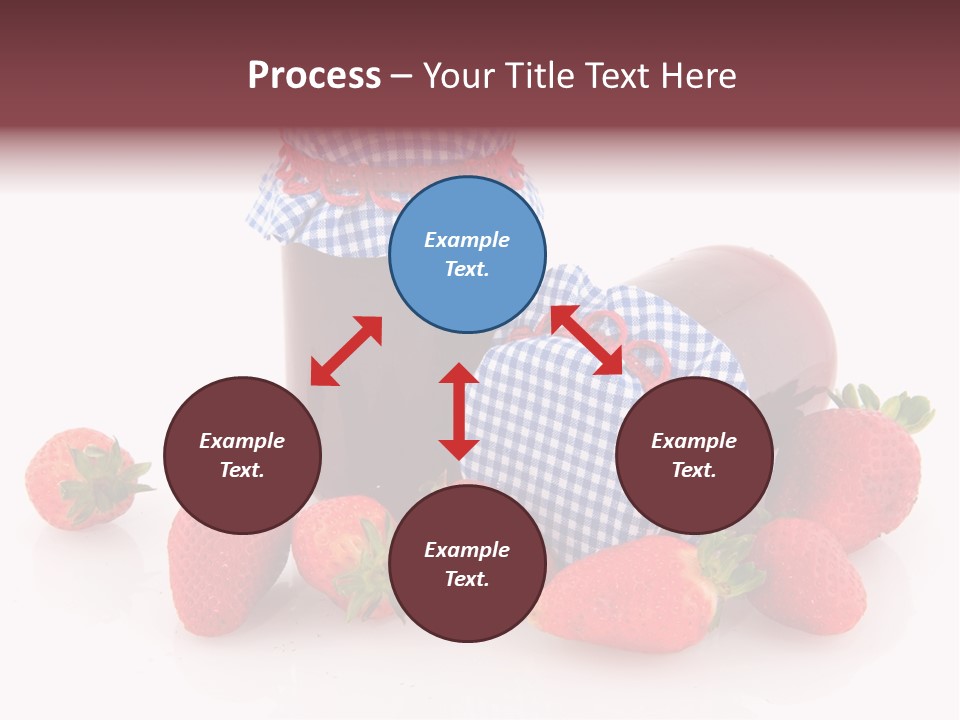 Process – Your Title Text Here

Example Text.

Example Text.

Example Text.

Example Text.